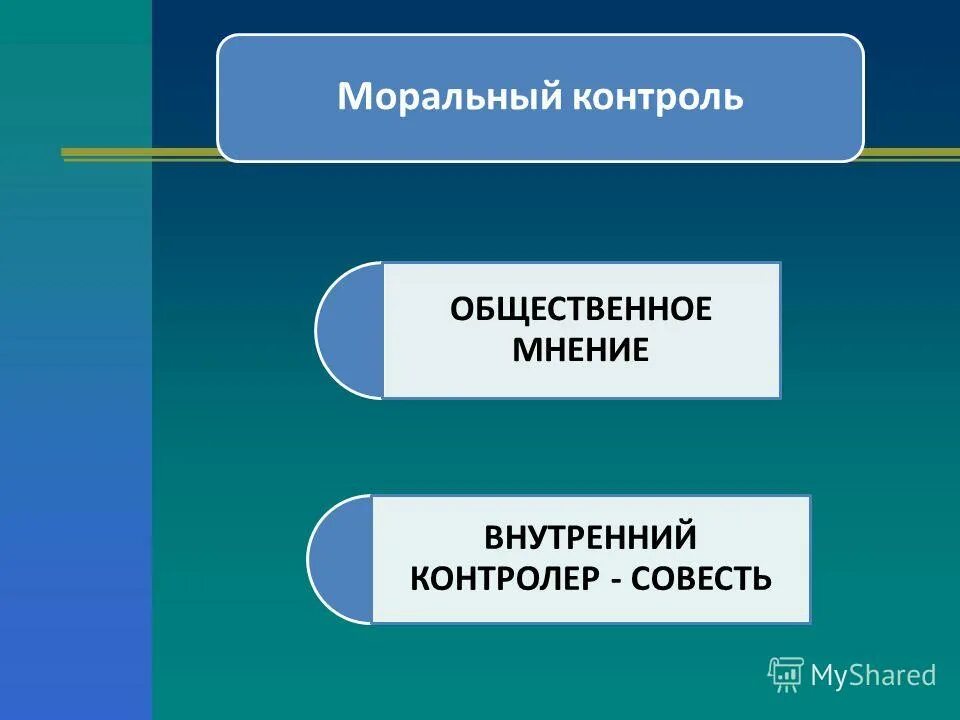 Моральный контроль

ОБЩЕСТВЕННОЕ МНЕНИЕ

ВНУТРЕННИЙ КОНТРОЛЕР - СОВЕСТЬ

MyShared